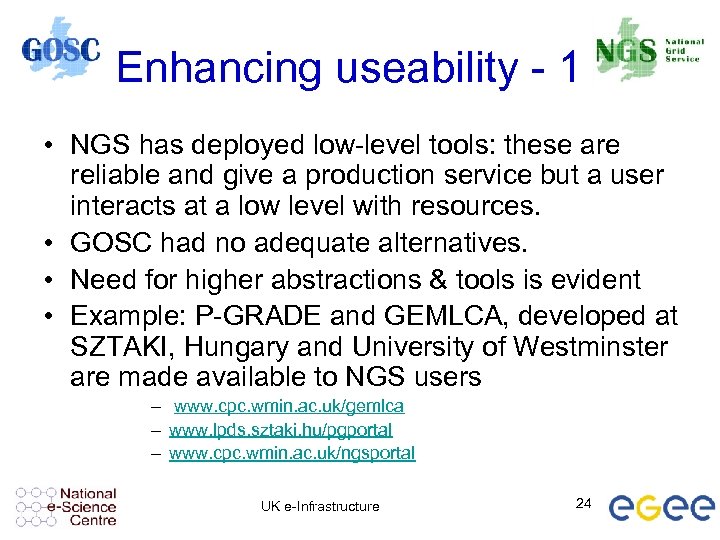 GOSC

Enhancing useability - 1

NGS National Grid Service

• NGS has deployed low-level tools: these are reliable and give a production service but a user interacts at a low level with resources.
• GOSC had no adequate alternatives.
• Need for higher abstractions & tools is evident
• Example: P-GRADE and GEMLCA, developed at SZTAKI, Hungary and University of Westminster are made available to NGS users
– www.cpc.wmin.ac.uk/gemlca
– www.lpds.sztaki.hu/pgportal
– www.cpc.wmin.ac.uk/ngsportal

National e-Science Centre

UK e-Infrastructure

24

eGee